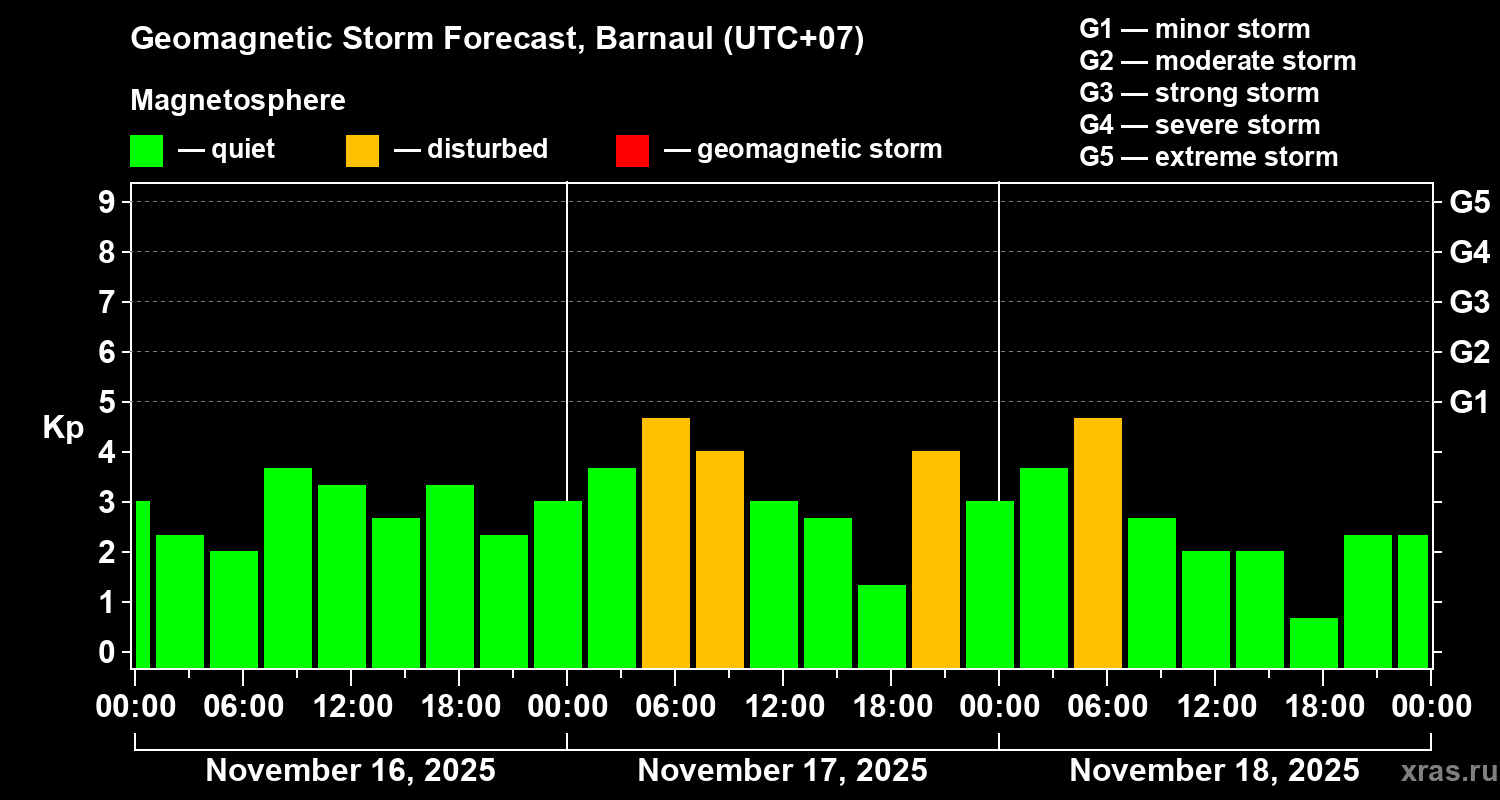 Geomagnetic Storm Forecast, Barnaul (UTC+07)

Magnetosphere

— quiet — disturbed — geomagnetic storm

G1 — minor storm
G2 — moderate storm
G3 — strong storm
G4 — severe storm
G5 — extreme storm

Kp

9
8
7
6
5
4
3
2
1
0

G5
G4
G3
G2
G1

00:00 06:00 12:00 18:00 00:00 06:00 12:00 18:00 00:00 06:00 12:00 18:00 00:00

November 16, 2025

November 17, 2025

November 18, 2025

xras.ru